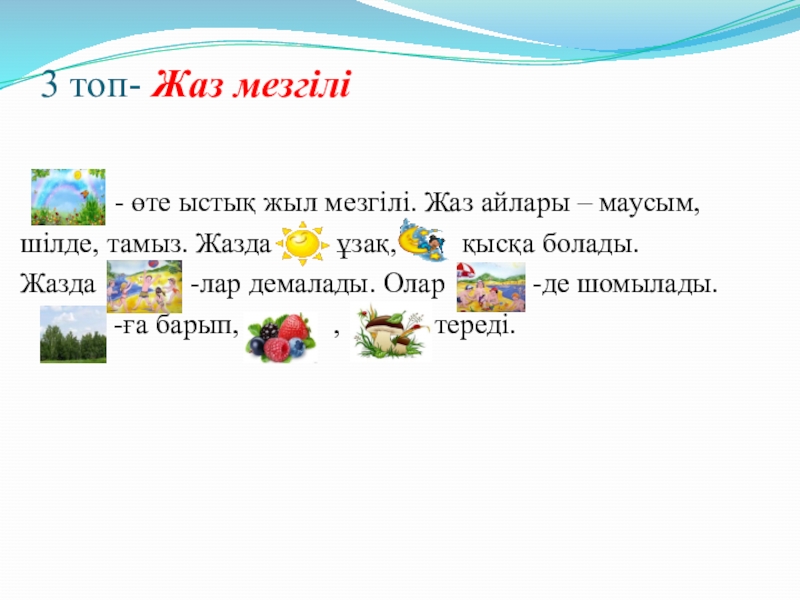 3 топ- Жаз мезгілі

- өте ыстық жыл мезгілі. Жаз айлары – маусым, шілде, тамыз. Жазда ұзақ, қысқа болады. Жазда -лар демалады. Олар -де шомылады. -ға барып, , тереді.